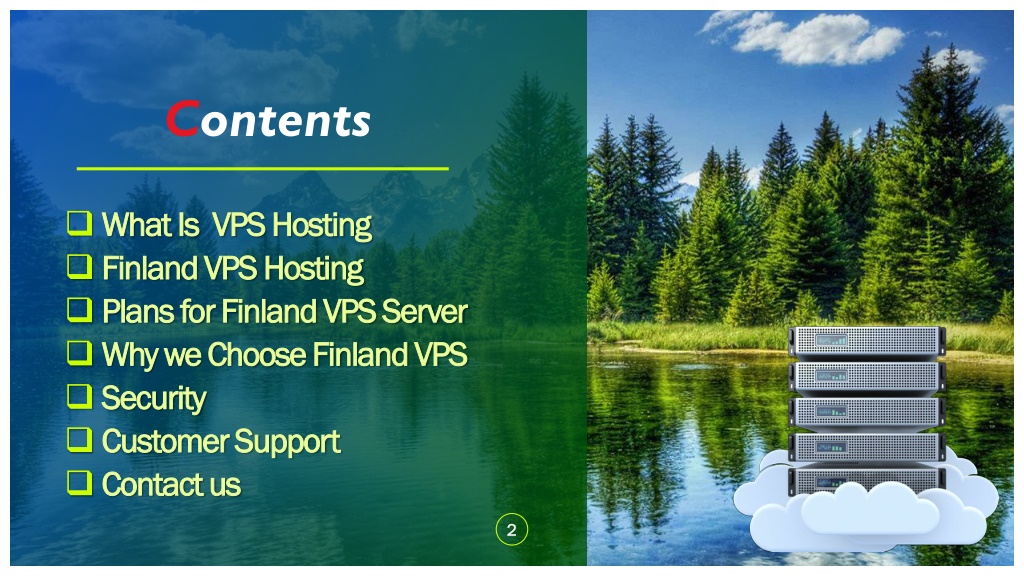 Contents

❑ What Is VPS Hosting
❑ Finland VPS Hosting
❑ Plans for Finland VPS Server
❑ Why we Choose Finland VPS
❑ Security
❑ Customer Support
❑ Contact us

2